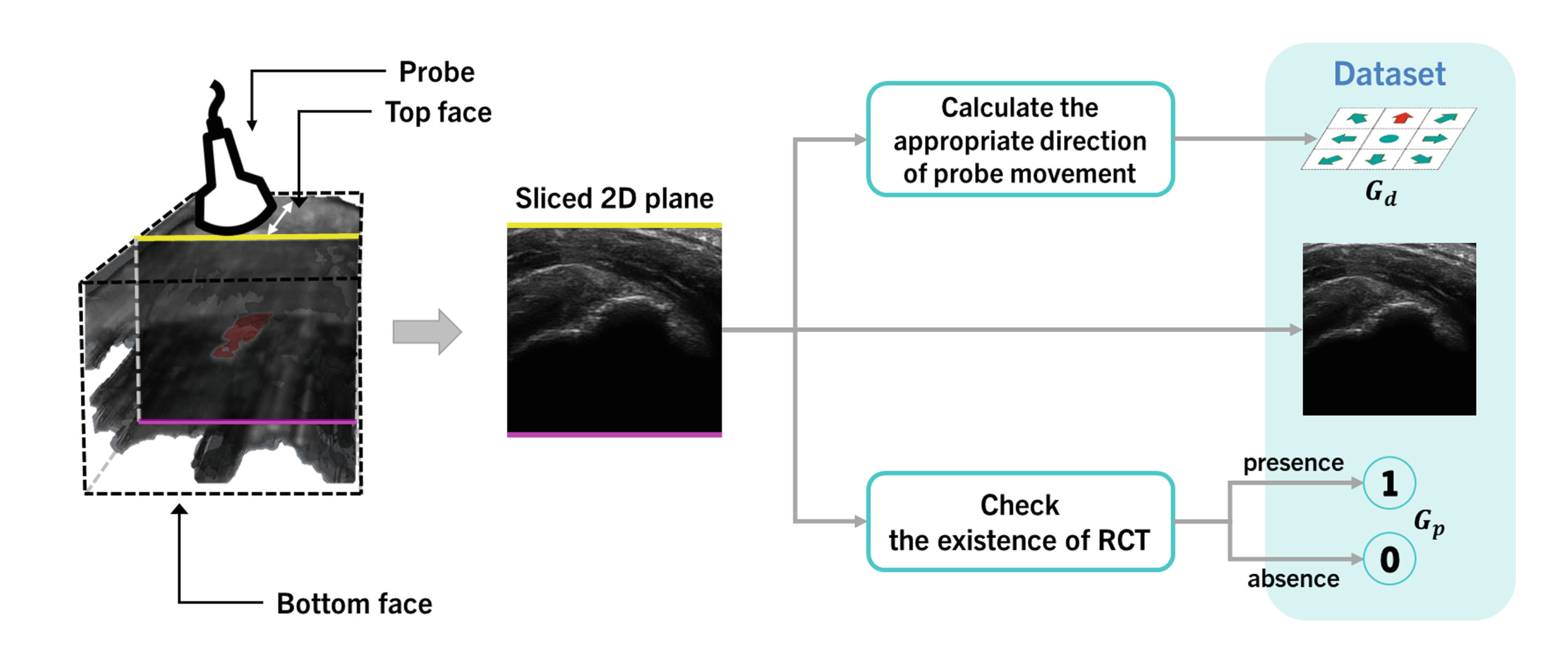 Probe
Top face
Bottom face
Sliced 2D plane
Calculate the appropriate direction of probe movement
Check the existence of RCT
Dataset
$G_d$
presence
1
$G_p$
0
absence